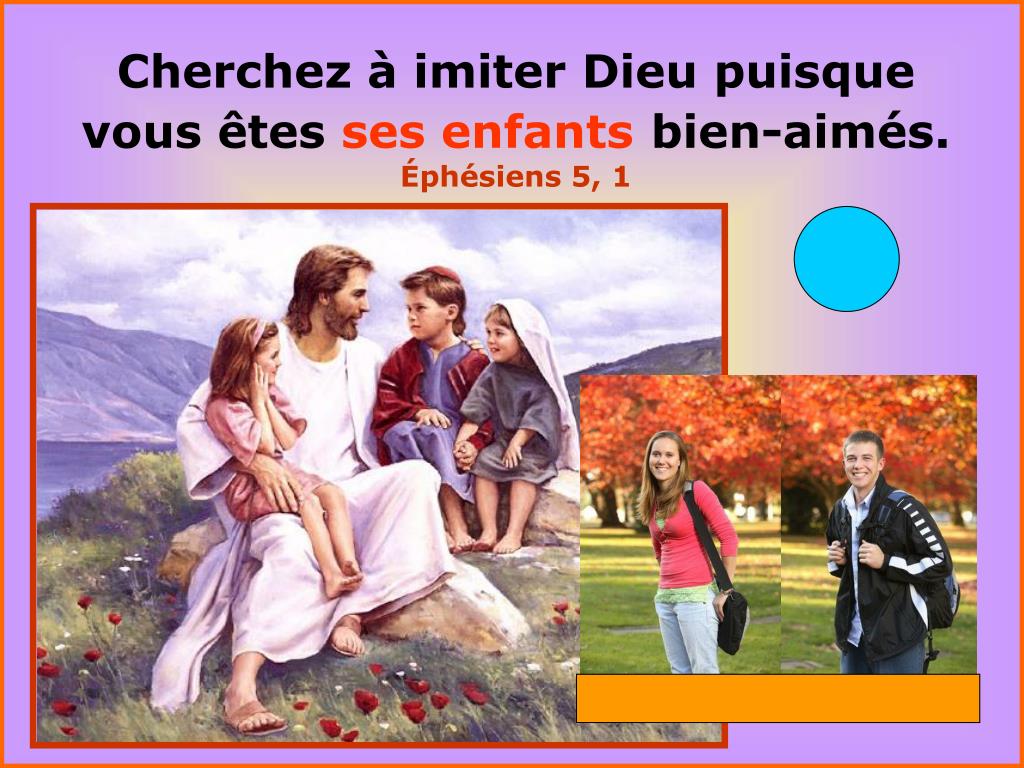 Cherchez à imiter Dieu puisque vous êtes ses enfants bien-aimés.
Éphésiens 5, 1